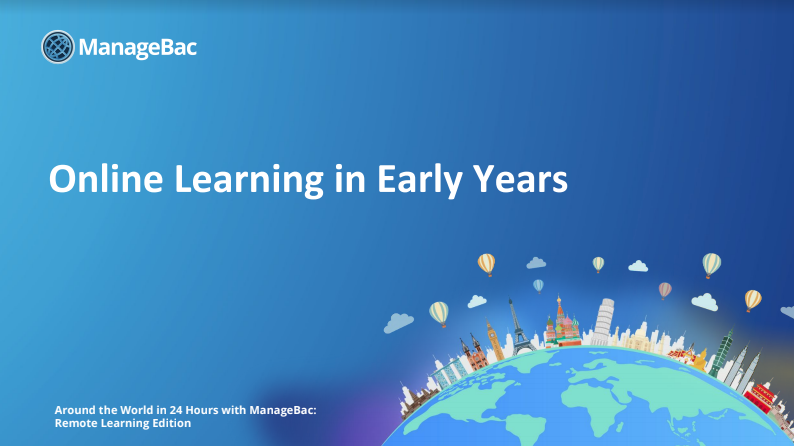 ManageBac

Online Learning in Early Years

Around the World in 24 Hours with ManageBac:
Remote Learning Edition